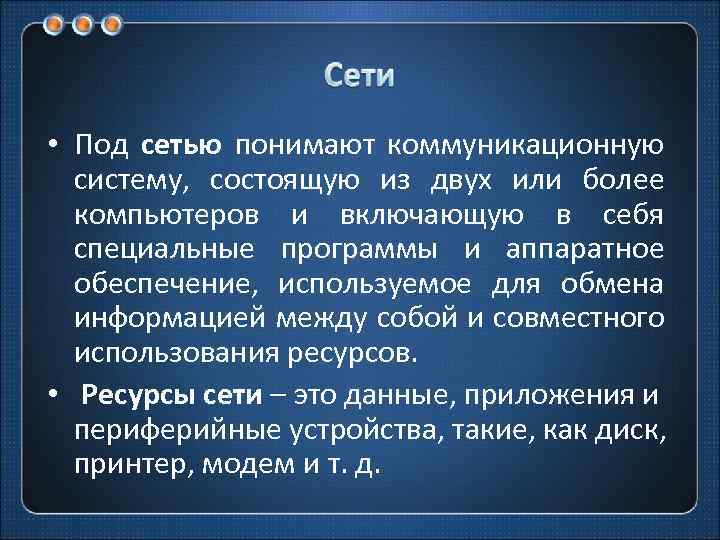 Сети

• Под сетью понимают коммуникационную систему, состоящую из двух или более компьютеров и включающую в себя специальные программы и аппаратное обеспечение, используемое для обмена информацией между собой и совместного использования ресурсов.

• Ресурсы сети – это данные, приложения и периферийные устройства, такие, как диск, принтер, модем и т. д.